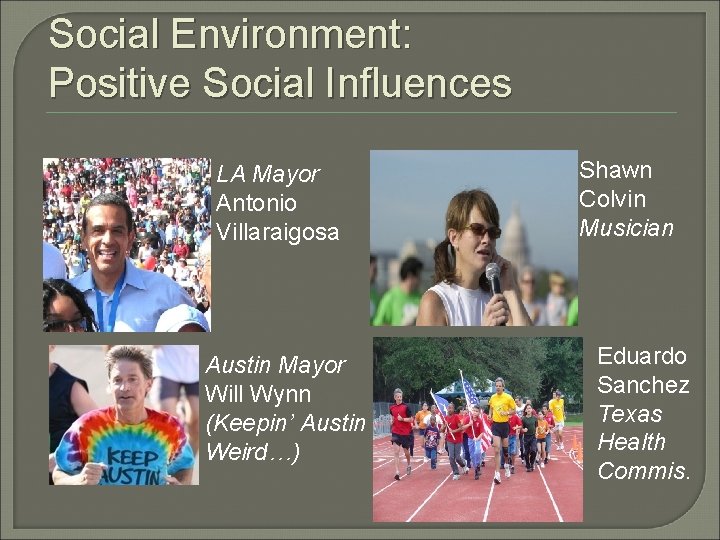 Social Environment: Positive Social Influences

LA Mayor Antonio Villaraigosa

Shawn Colvin Musician

KEEP AUSTIN

Austin Mayor Will Wynn (Keepin' Austin Weird…)

Eduardo Sanchez Texas Health Commis.